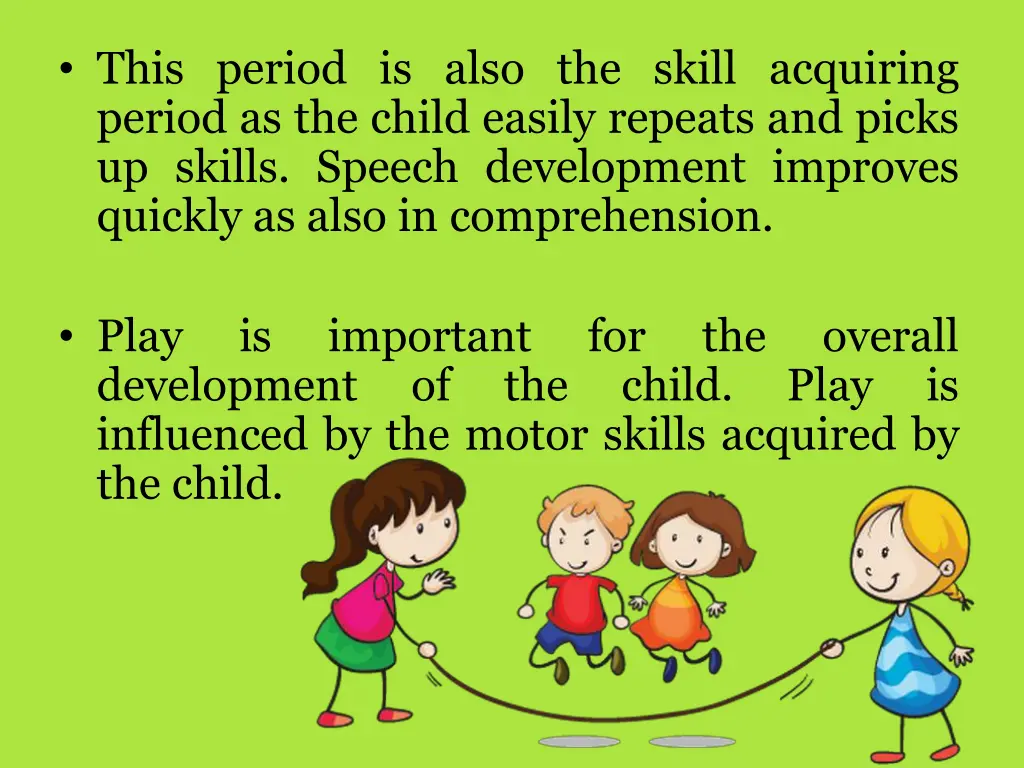 • This period is also the skill acquiring period as the child easily repeats and picks up skills. Speech development improves quickly as also in comprehension.

• Play is important for the overall development of the child. Play is influenced by the motor skills acquired by the child.